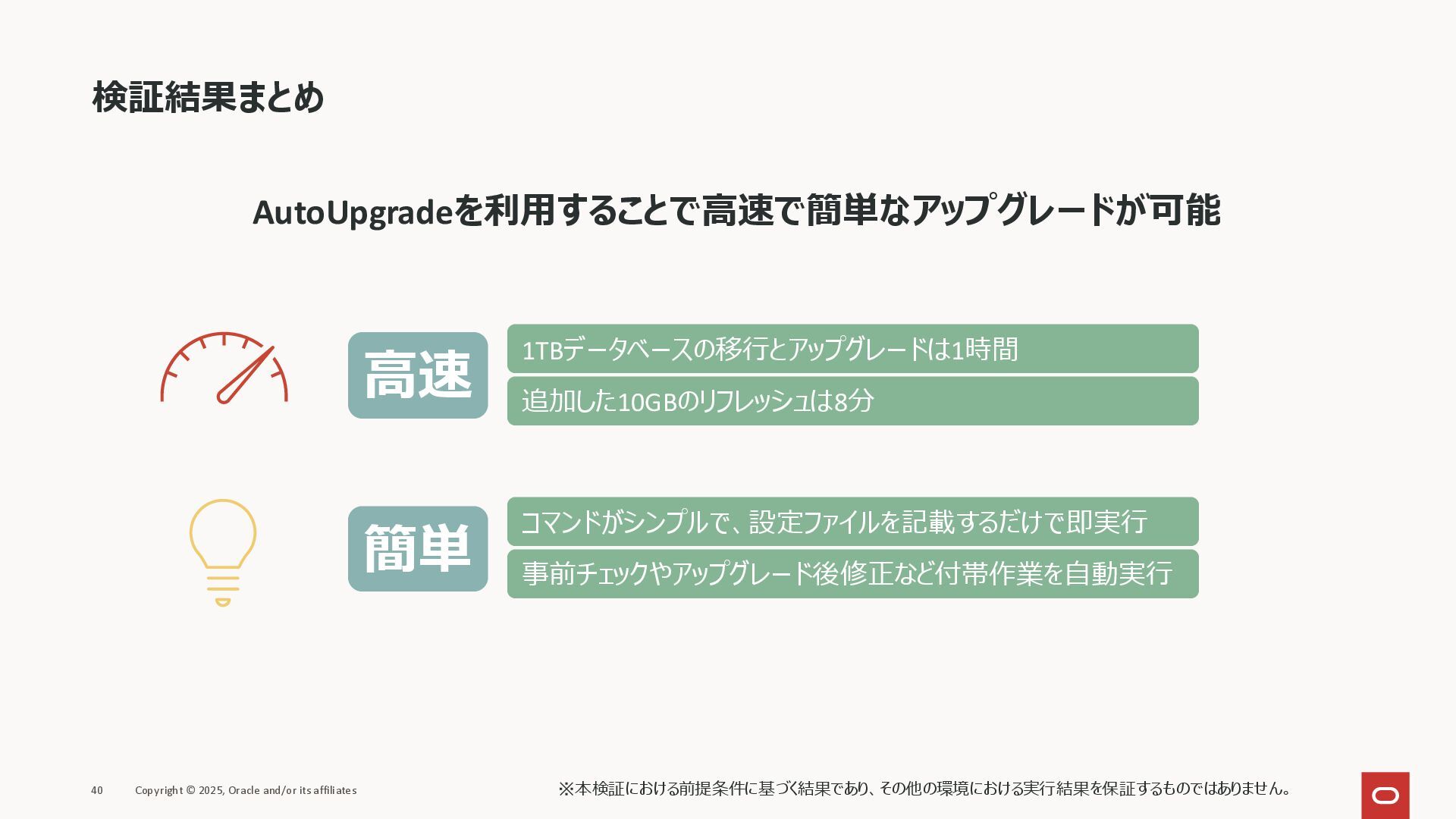 検証結果まとめ

AutoUpgradeを利用することで高速で簡単なアップグレードが可能

高速

1TBデータベースの移行とアップグレードは1時間

追加した10GBのリフレッシュは8分

簡単

コマンドがシンプルで、設定ファイルを記載するだけで即実行

事前チェックやアップグレード後修正など付帯作業を自動実行

40 Copyright © 2025, Oracle and/or its affiliates

※本検証における前提条件に基づく結果であり、その他の環境における実行結果を保証するものではありません。